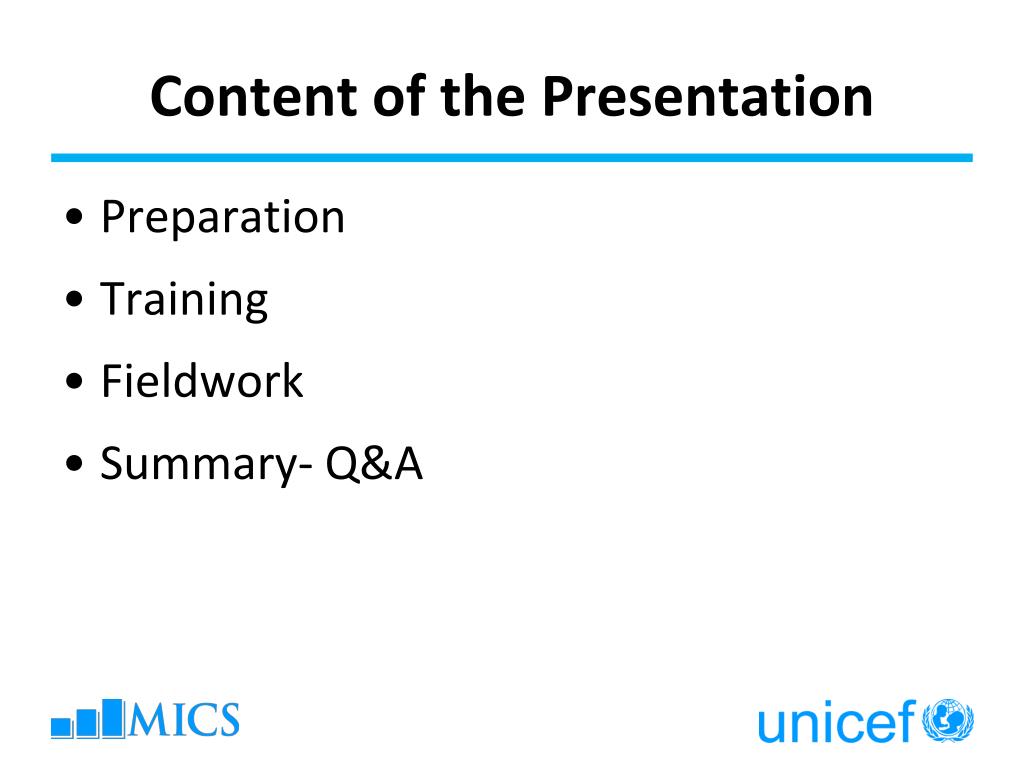 Content of the Presentation

• Preparation
• Training
• Fieldwork
• Summary- Q&A

MICS

unicef